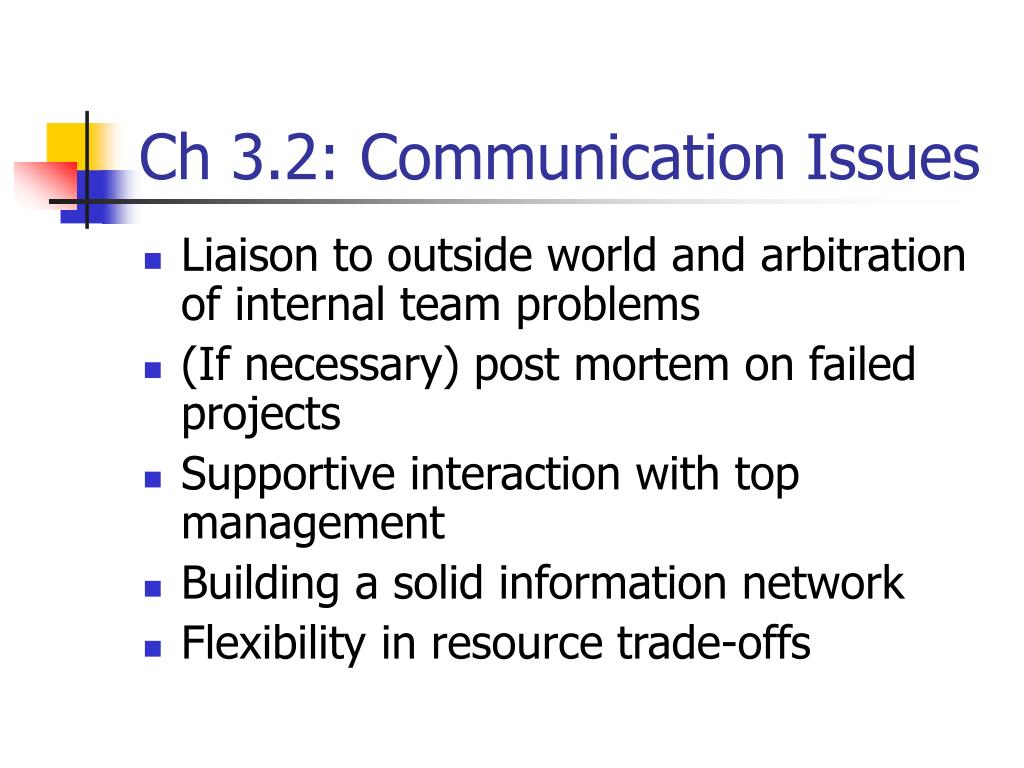 Ch 3.2: Communication Issues

- Liaison to outside world and arbitration of internal team problems
- (If necessary) post mortem on failed projects
- Supportive interaction with top management
- Building a solid information network
- Flexibility in resource trade-offs